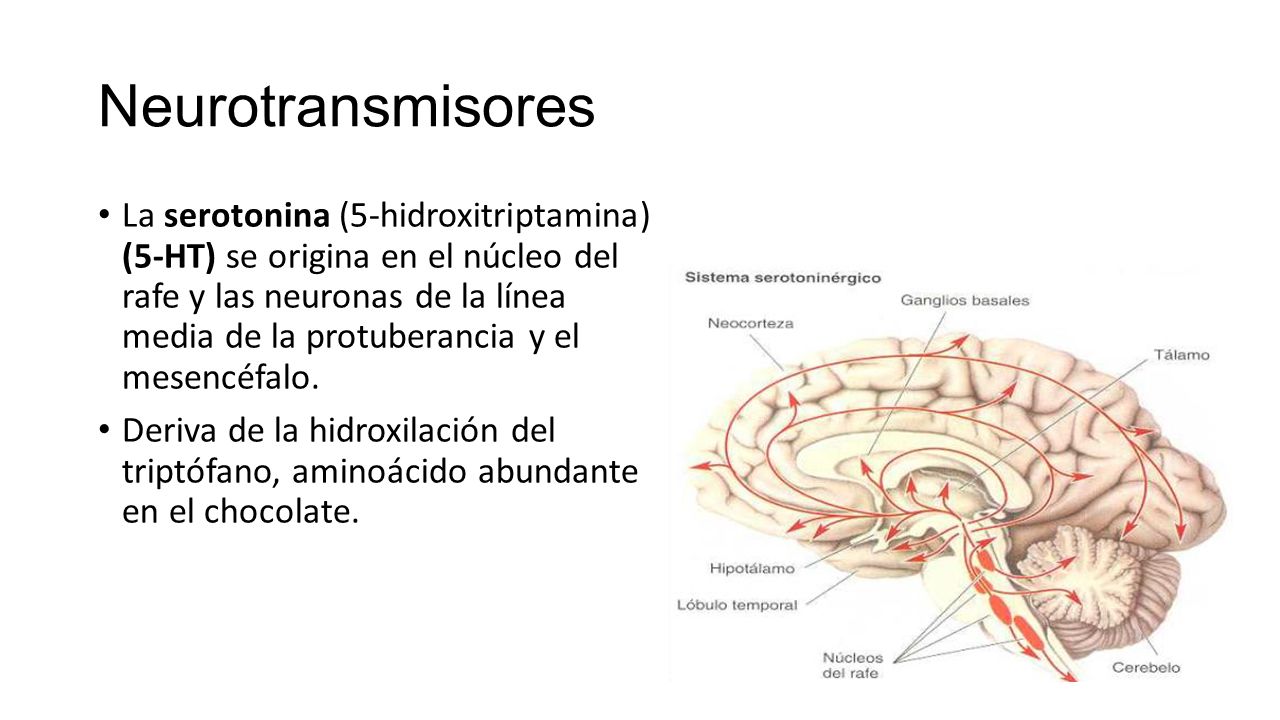 Neurotransmisores

• La serotonina (5-hidroxitriptamina) (5-HT) se origina en el núcleo del rafe y las neuronas de la línea media de la protuberancia y el mesencéfalo.

• Deriva de la hidroxilación del triptófano, aminoácido abundante en el chocolate.

Sistema serotoninérgico

Ganglios basales

Neocorteza

Tálamo

Hipotálamo

Lóbulo temporal

Núcleos del rafe

Cerebelo